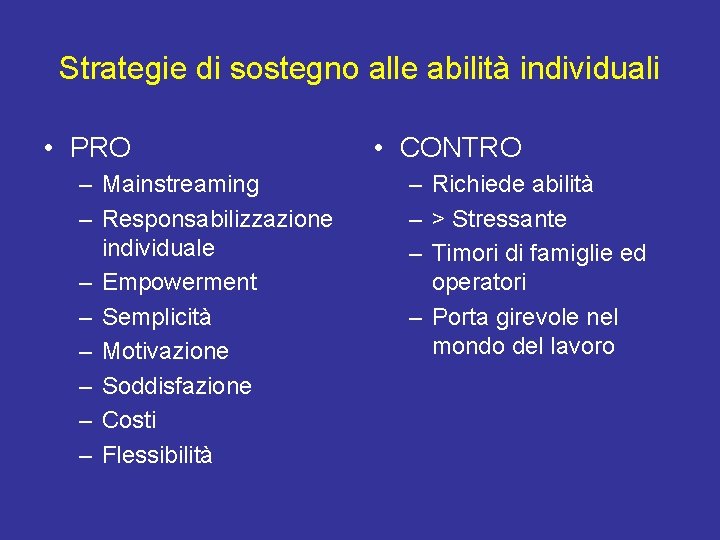 Strategie di sostegno alle abilità individuali

• PRO
– Mainstreaming
– Responsabilizzazione individuale
– Empowerment
– Semplicità
– Motivazione
– Soddisfazione
– Costi
– Flessibilità

• CONTRO
– Richiede abilità
– > Stressante
– Timori di famiglie ed operatori
– Porta girevole nel mondo del lavoro